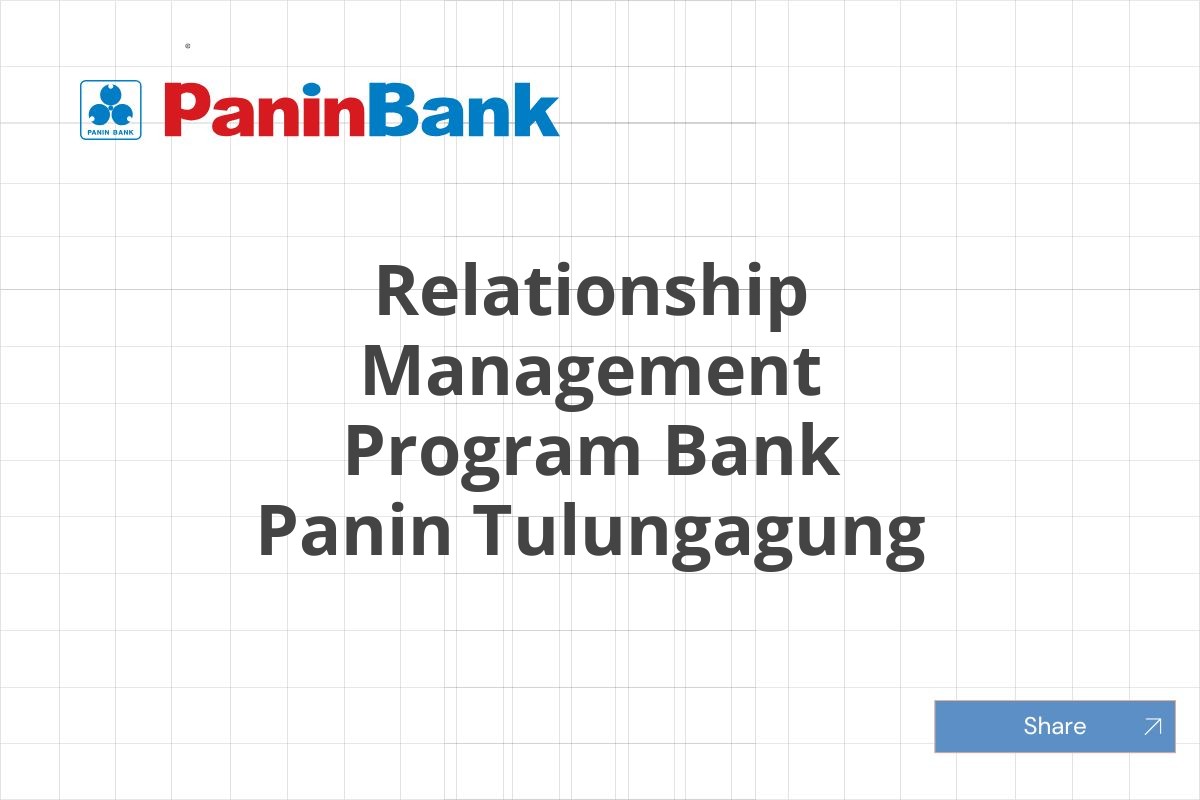 PANIN BANK
PaninBank

Relationship Management Program Bank Panin Tulungagung

Share